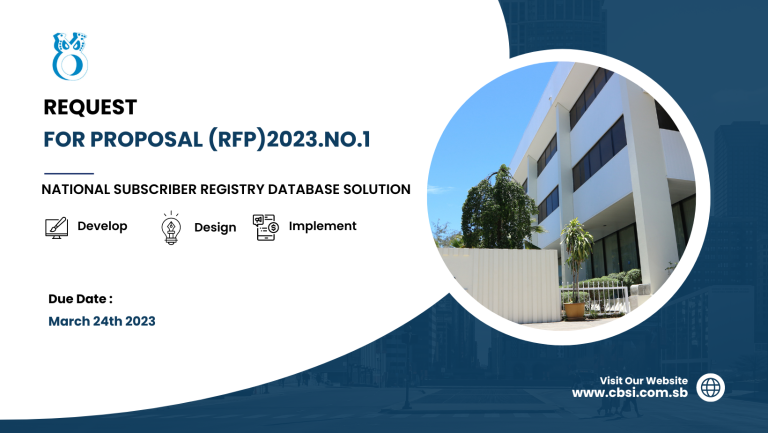 REQUEST

FOR PROPOSAL (RFP)2023.NO.1

NATIONAL SUBSCRIBER REGISTRY DATABASE SOLUTION

Develop

Design

Implement

Due Date :

March 24th 2023

Visit Our Website
www.cbsi.com.sb